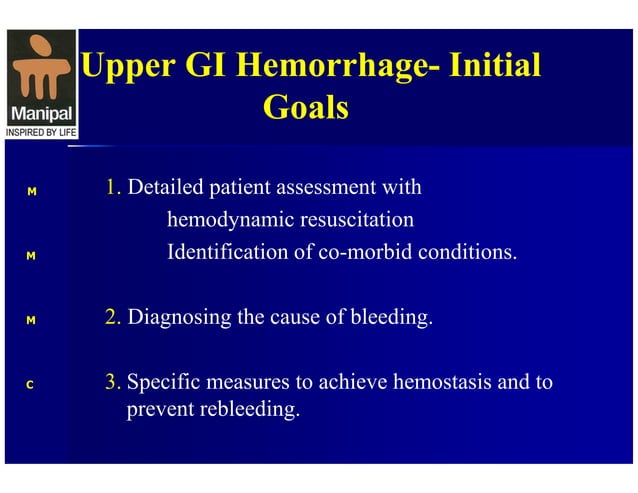 Manipal
INSPIRED BY LIFE

Upper GI Hemorrhage- Initial Goals

M 1. Detailed patient assessment with hemodynamic resuscitation

M Identification of co-morbid conditions.

M 2. Diagnosing the cause of bleeding.

C 3. Specific measures to achieve hemostasis and to prevent rebleeding.